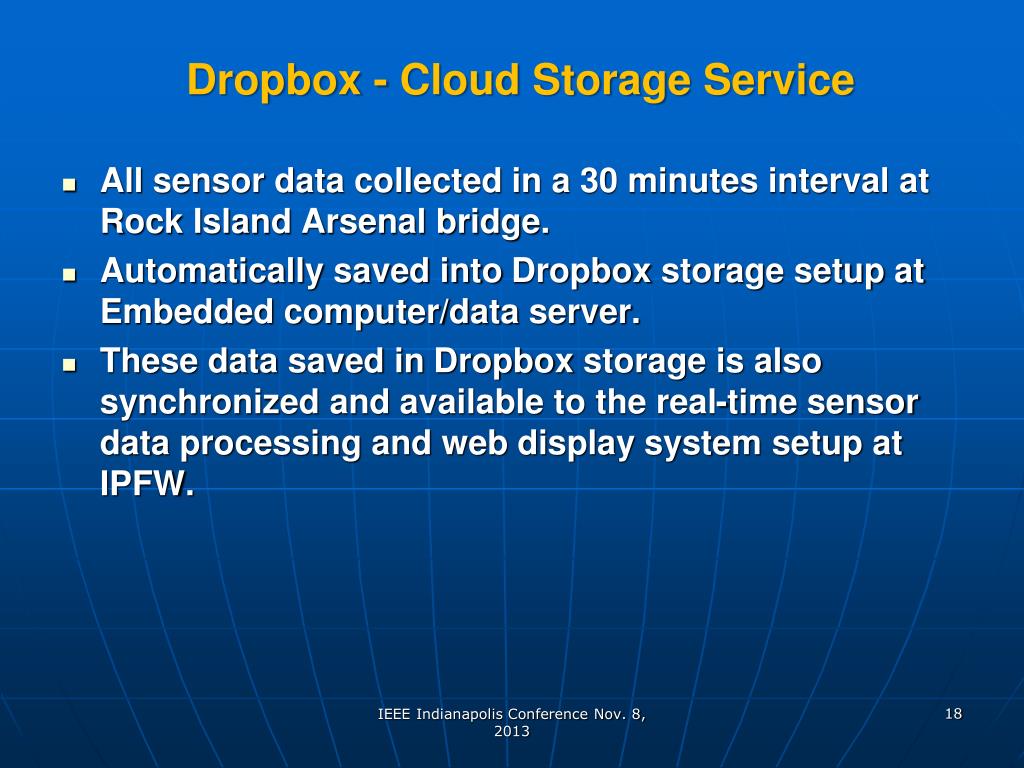 Dropbox - Cloud Storage Service

- All sensor data collected in a 30 minutes interval at Rock Island Arsenal bridge.
- Automatically saved into Dropbox storage setup at Embedded computer/data server.
- These data saved in Dropbox storage is also synchronized and available to the real-time sensor data processing and web display system setup at IPFW.

IEEE Indianapolis Conference Nov. 8, 2013

18